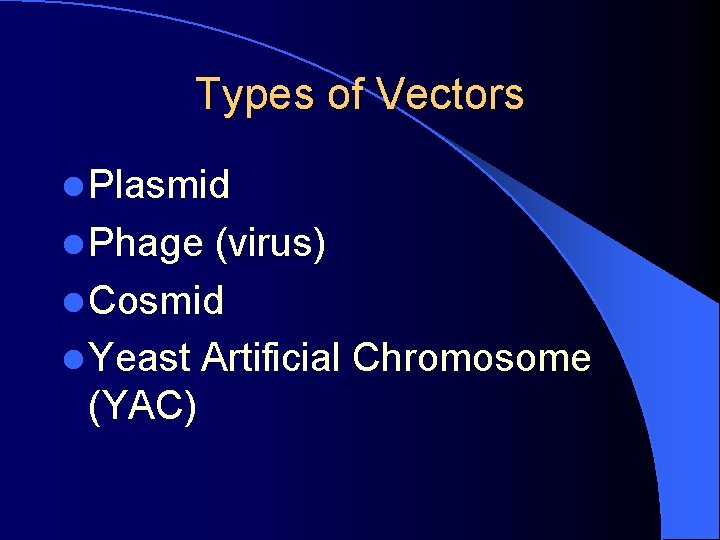 Types of Vectors

- Plasmid
- Phage (virus)
- Cosmid
- Yeast Artificial Chromosome (YAC)